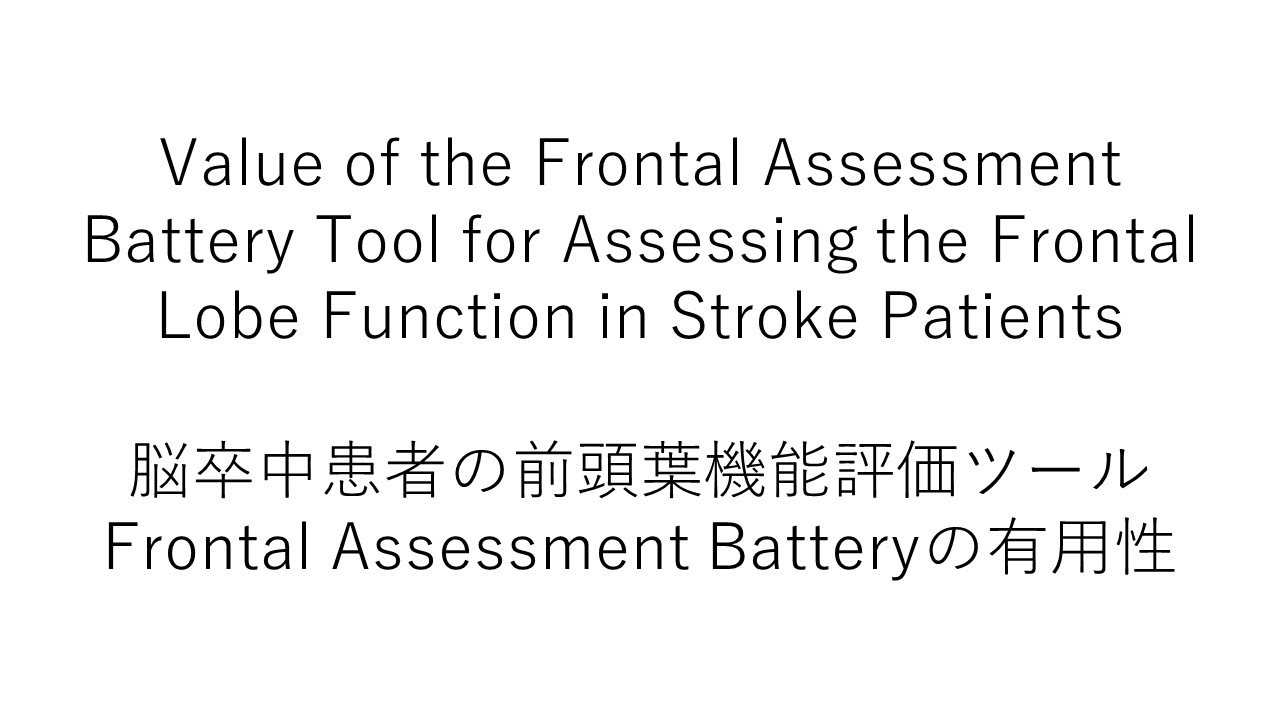 Value of the Frontal Assessment Battery Tool for Assessing the Frontal Lobe Function in Stroke Patients

脳卒中患者の前頭葉機能評価ツール
Frontal Assessment Batteryの有用性